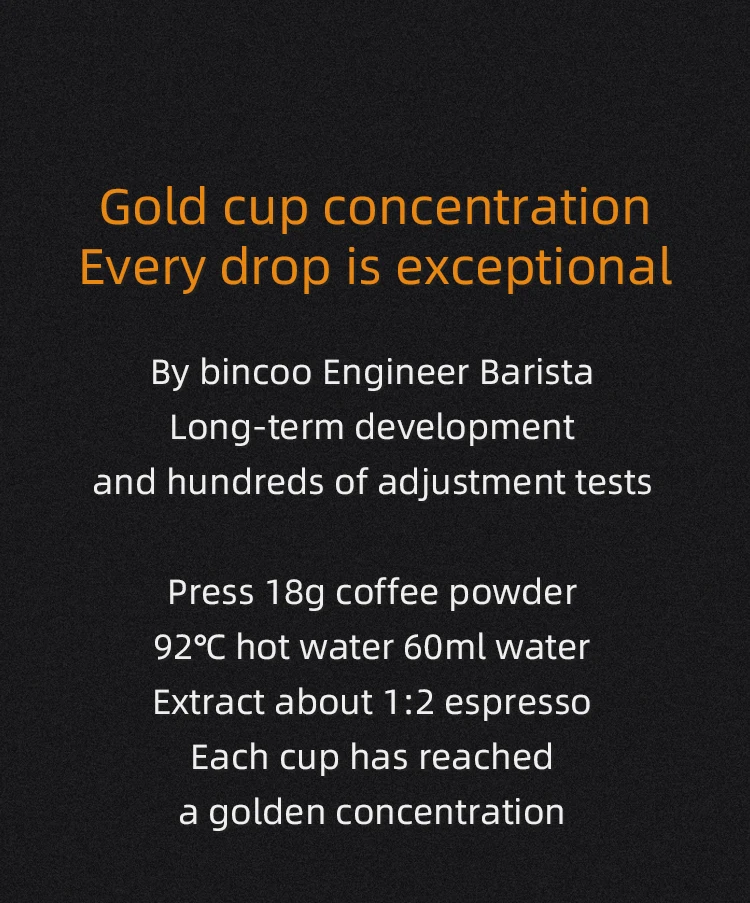 Gold cup concentration
Every drop is exceptional

By bincoo Engineer Barista
Long-term development
and hundreds of adjustment tests

Press 18g coffee powder
92℃ hot water 60ml water
Extract about 1:2 espresso
Each cup has reached
a golden concentration